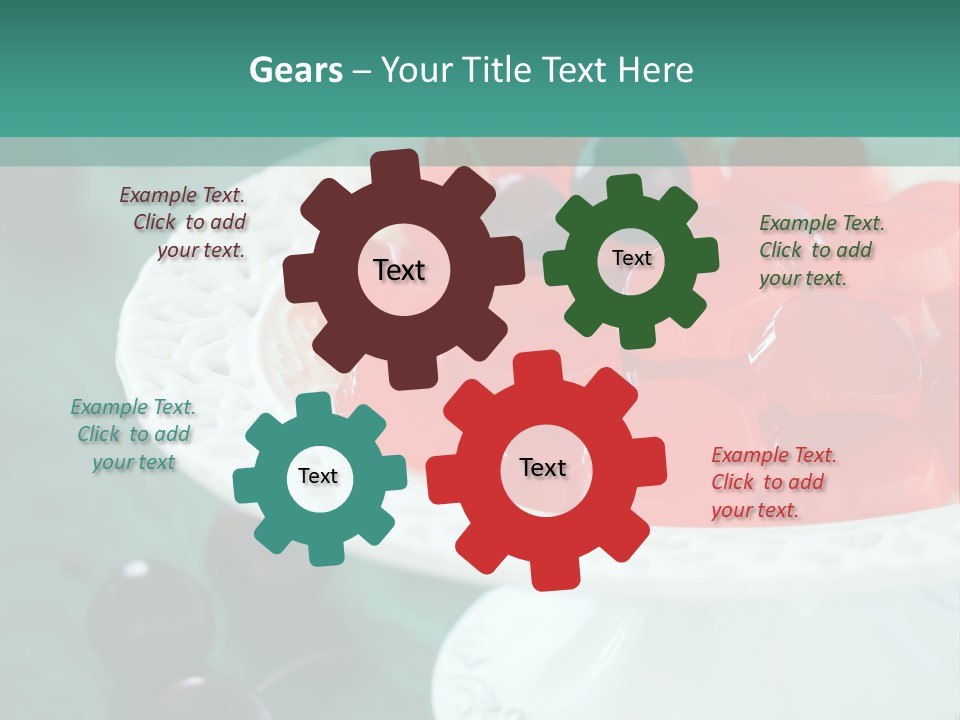 Gears – Your Title Text Here

Example Text. Click to add your text.

Text

Text

Example Text. Click to add your text.

Example Text. Click to add your text

Text

Text

Example Text. Click to add your text.